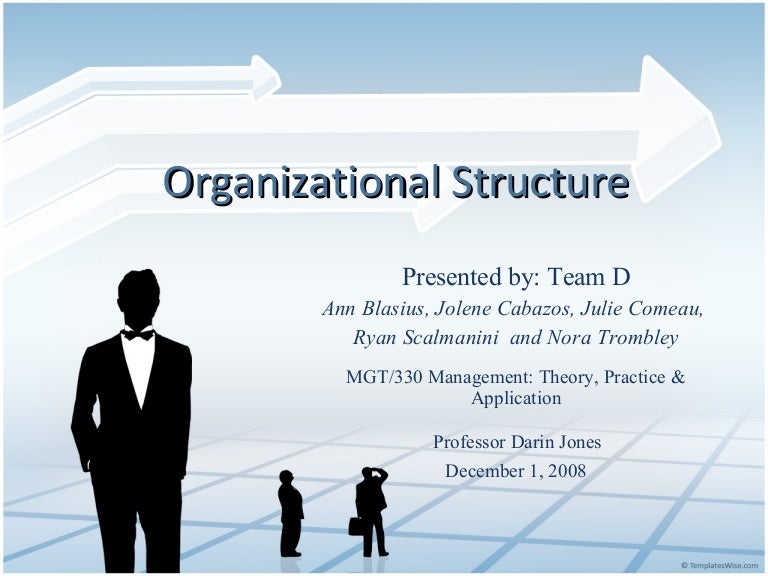 Organizational Structure

Presented by: Team D

Ann Blasius, Jolene Cabazos, Julie Comeau, Ryan Scalmanini and Nora Trombley

MGT/330 Management: Theory, Practice & Application

Professor Darin Jones

December 1, 2008

© TemplatesWise.com